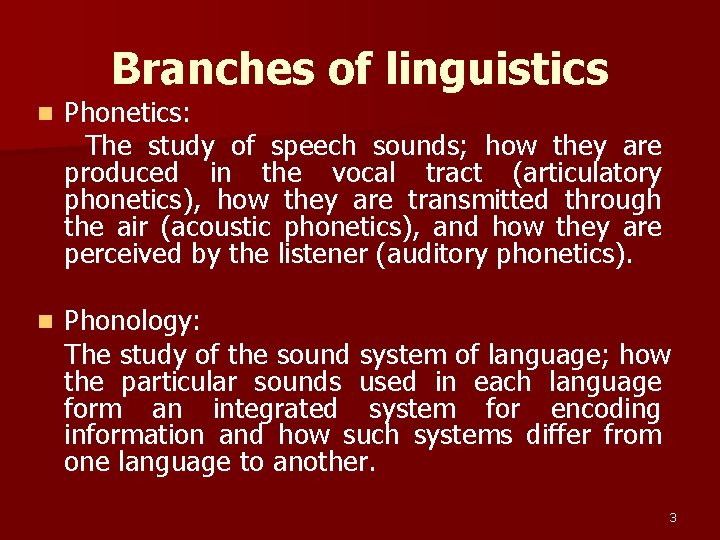 Branches of linguistics

Phonetics:

The study of speech sounds; how they are produced in the vocal tract (articulatory phonetics), how they are transmitted through the air (acoustic phonetics), and how they are perceived by the listener (auditory phonetics).

Phonology:

The study of the sound system of language; how the particular sounds used in each language form an integrated system for encoding information and how such systems differ from one language to another.

3